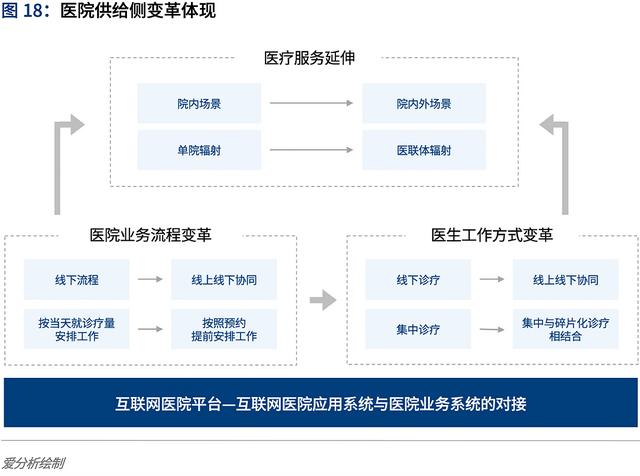 图 18：医院供给侧变革体现

医疗服务延伸

院内场景

院内外场景

单院辐射

医联体辐射

医院业务流程变革

线下流程

线上线下协同

按当天就诊疗量安排工作

按照预约提前安排工作

医生工作方式变革

线下诊疗

线上线下协同

集中诊疗

集中与碎片化诊疗相结合

互联网医院平台—互联网医院应用系统与医院业务系统的对接

爱分析绘制